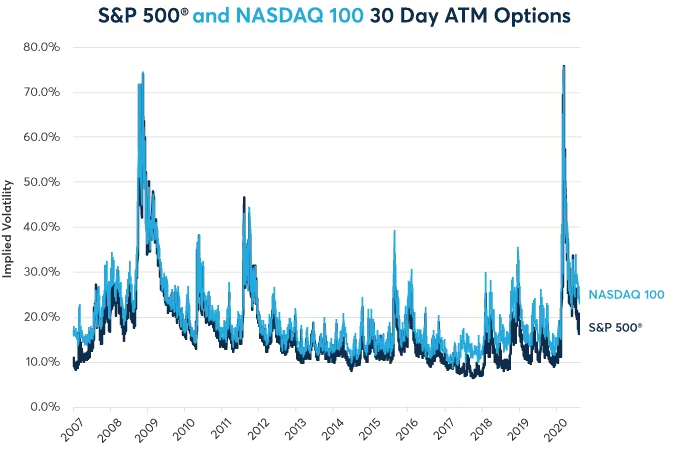 S&P 500® and NASDAQ 100 30 Day ATM Options

Implied Volatility

80.0%
70.0%
60.0%
50.0%
40.0%
30.0%
20.0%
10.0%
0.0%

2007
2008
2009
2010
2011
2012
2013
2014
2015
2016
2017
2018
2019
2020

NASDAQ 100
S&P 500®